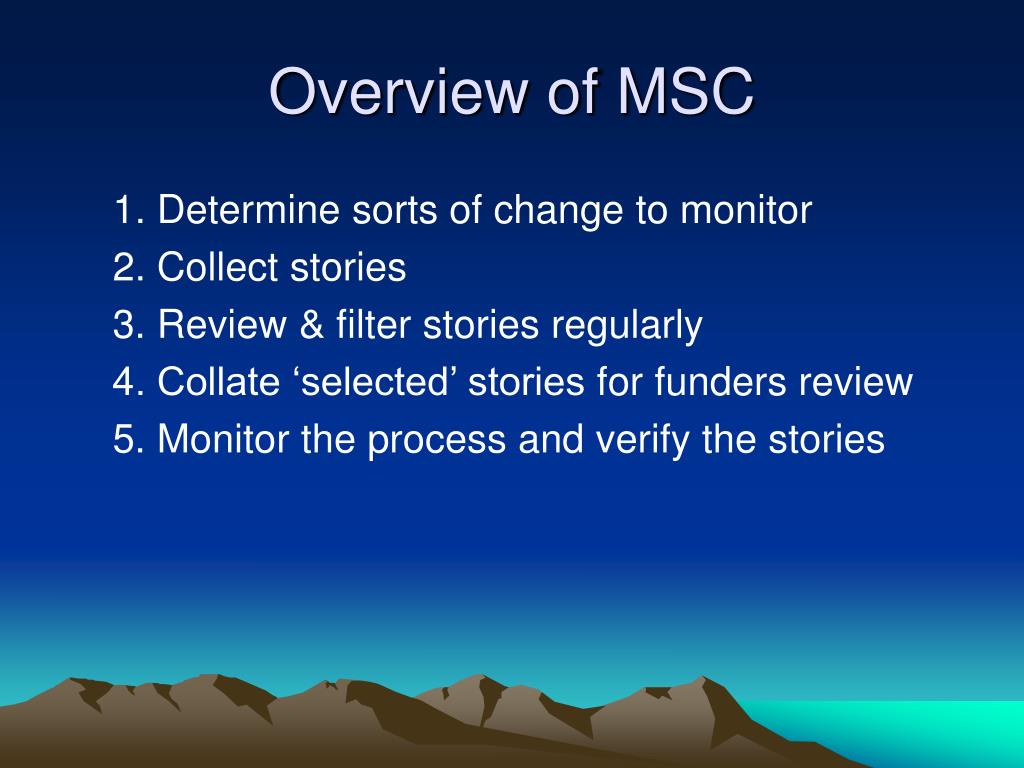 Overview of MSC

1. Determine sorts of change to monitor
2. Collect stories
3. Review & filter stories regularly
4. Collate ‘selected’ stories for funders review
5. Monitor the process and verify the stories